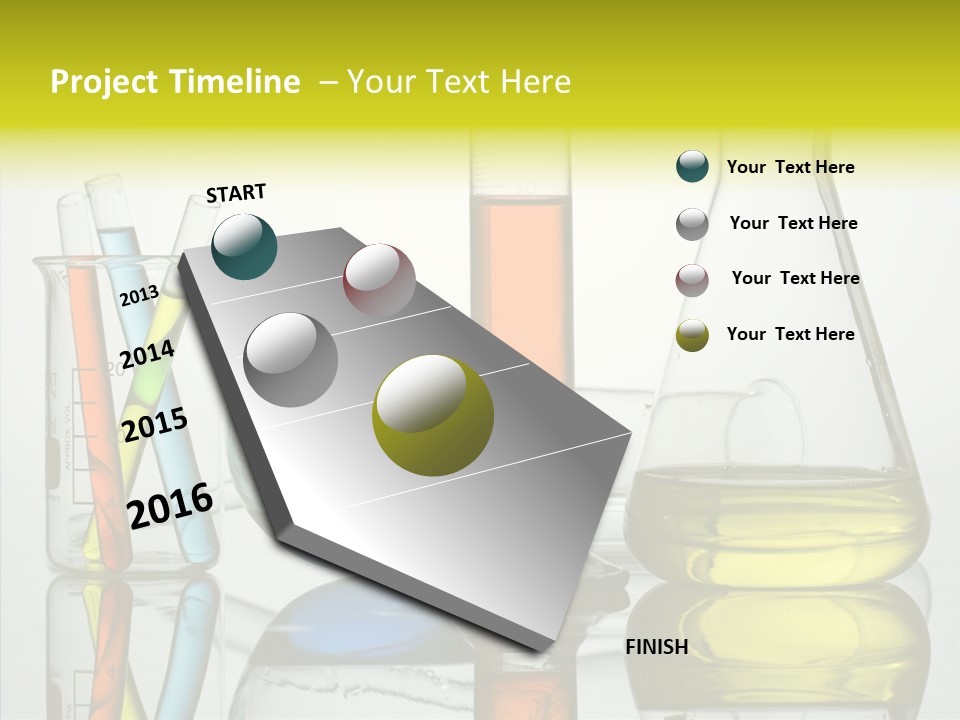 Project Timeline – Your Text Here

START

2013

2014

2015

2016

FINISH

Your Text Here

Your Text Here

Your Text Here

Your Text Here